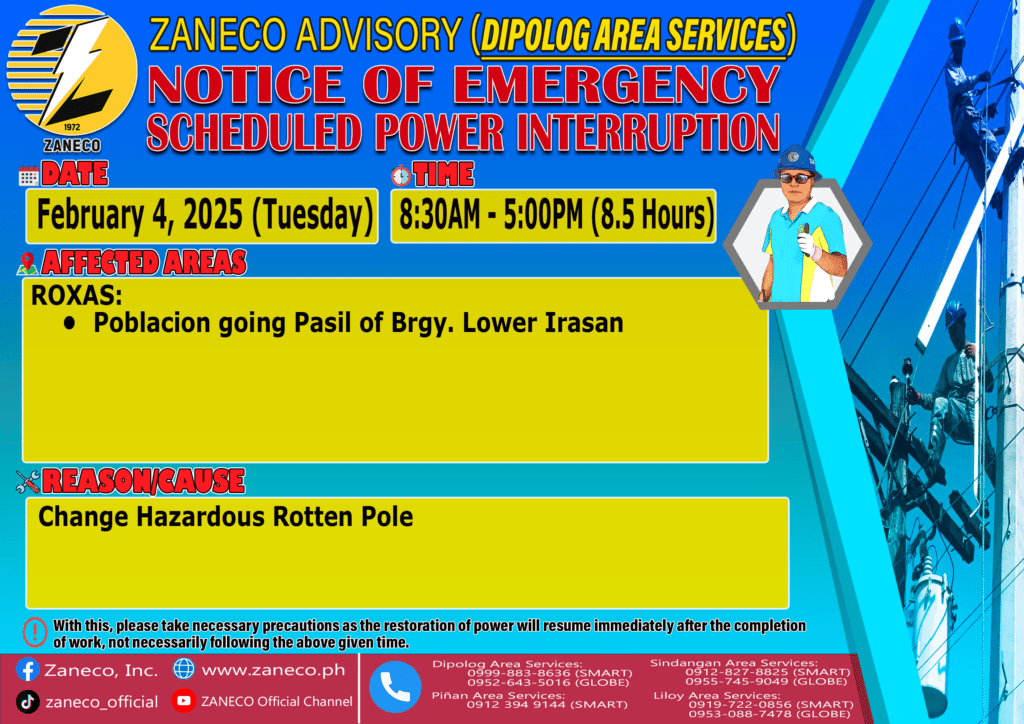 1972
ZANECO

ZANECO ADVISORY (DIPOLOG AREA SERVICES)
NOTICE OF EMERGENCY
SCHEDULED POWER INTERRUPTION

DATE
February 4, 2025 (Tuesday)

TIME
8:30AM - 5:00PM (8.5 Hours)

AFFECTED AREAS
ROXAS:
• Poblacion going Pasil of Brgy. Lower Irasan

REASON/CAUSE
Change Hazardous Rotten Pole

With this, please take necessary precautions as the restoration of power will resume immediately after the completion of work, not necessarily following the above given time.

Zaneco, Inc.
www.zaneco.ph
zaneco_official
ZANECO Official Channel

Dipolog Area Services:
0999-883-8636 (SMART)
0952-643-5016 (GLOBE)
Piñan Area Services:
0912 394 9144 (SMART)

Sindangan Area Services:
0912-827-8825 (SMART)
0955-745-9049 (GLOBE)
Liloy Area Services:
0919-722-0856 (SMART)
0953-088-7478 (GLOBE)